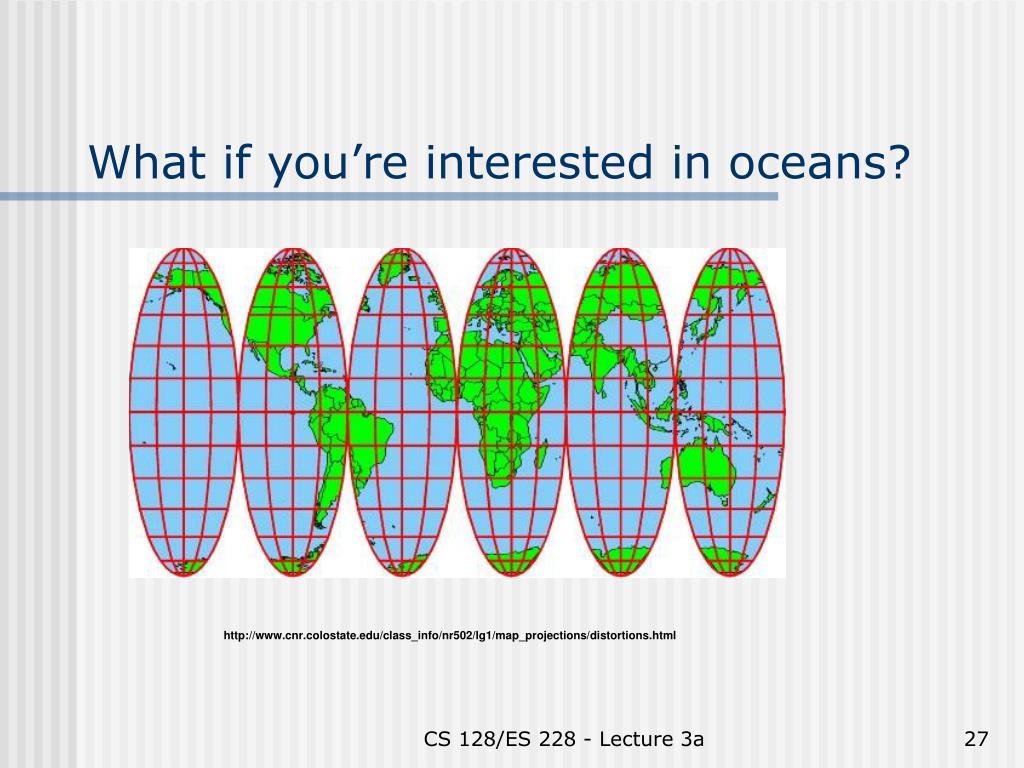 What if you’re interested in oceans?

http://www.cnr.colostate.edu/class_info/nr502/lg1/map_projections/distortions.html

CS 128/ES 228 - Lecture 3a

27